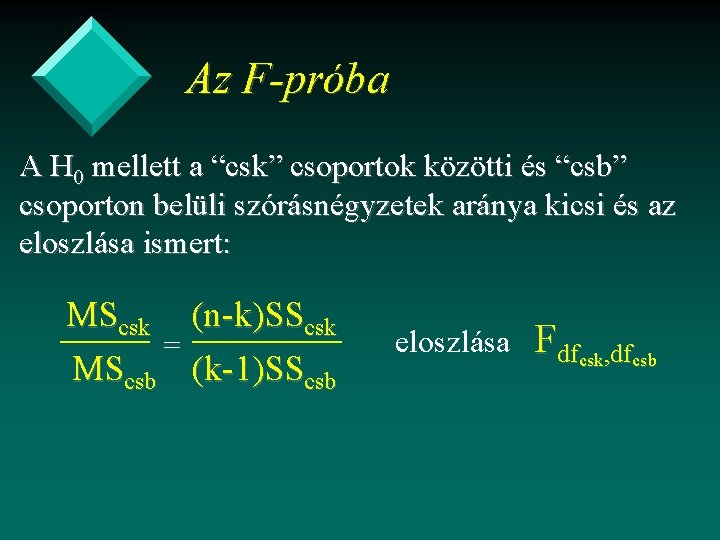 Az F-próba

A $H_0$ mellett a “csk” csoportok közötti és “csb” csoporton belüli szórásnégyzetek aránya kicsi és az eloszlása ismert:

$\frac{MS_{csk}}{MS_{csb}} = \frac{(n-k)SS_{csk}}{(k-1)SS_{csb}}$ eloszlása $F_{df_{csk},df_{csb}}$